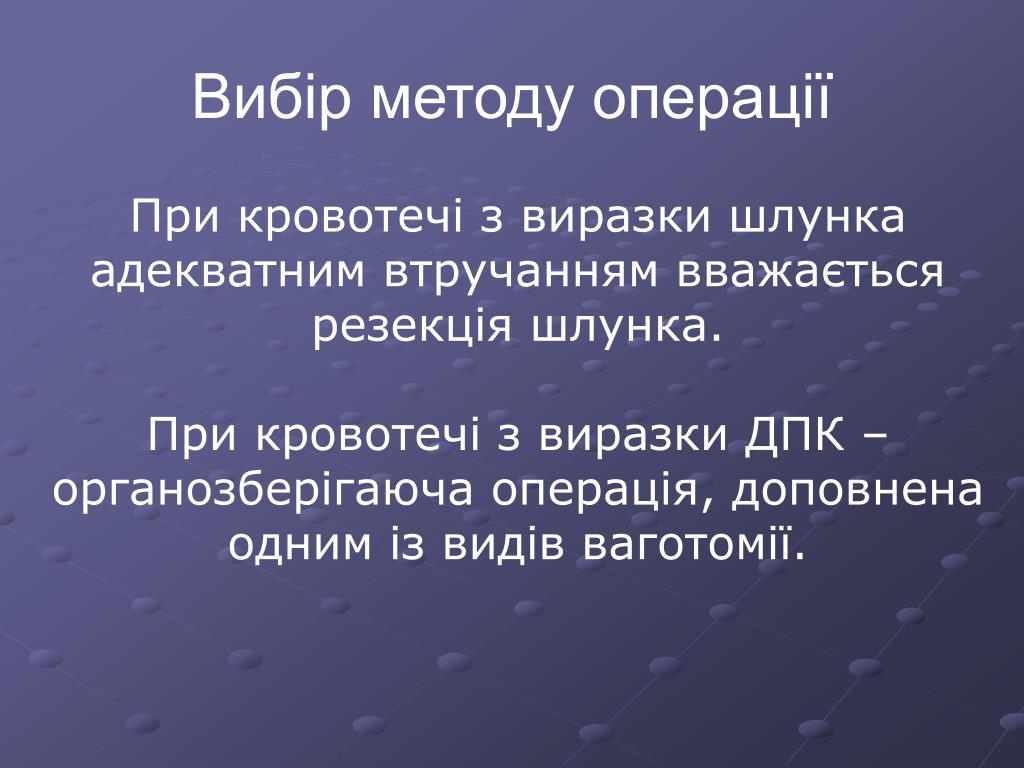 Вибір методу операції

При кровотечі з виразки шлунка адекватним втручанням вважається резекція шлунка.

При кровотечі з виразки ДПК – органозберігаюча операція, доповнена одним із видів ваготомії.